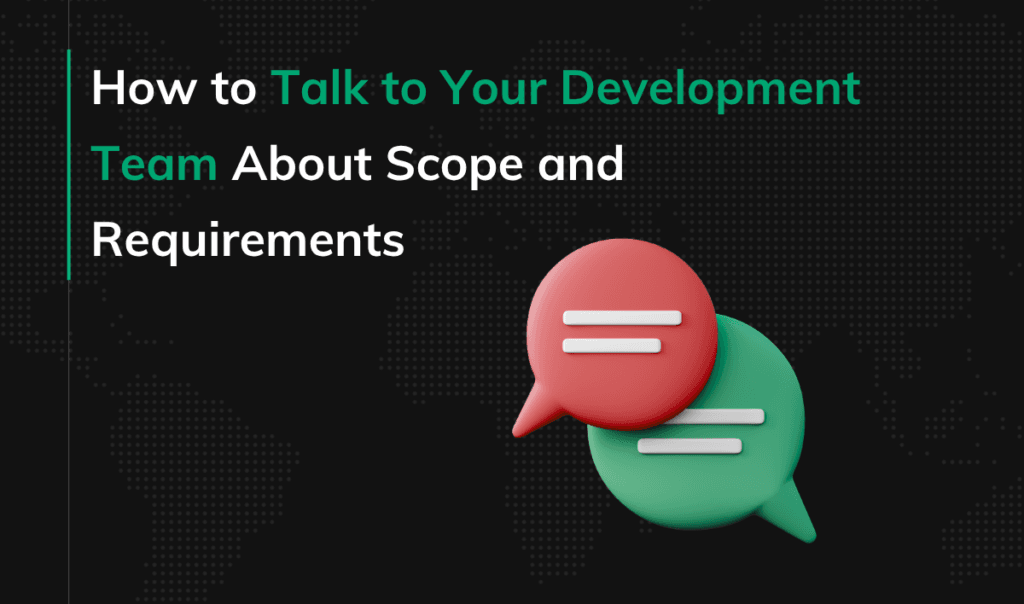 How to Talk to Your Development Team About Scope and Requirements